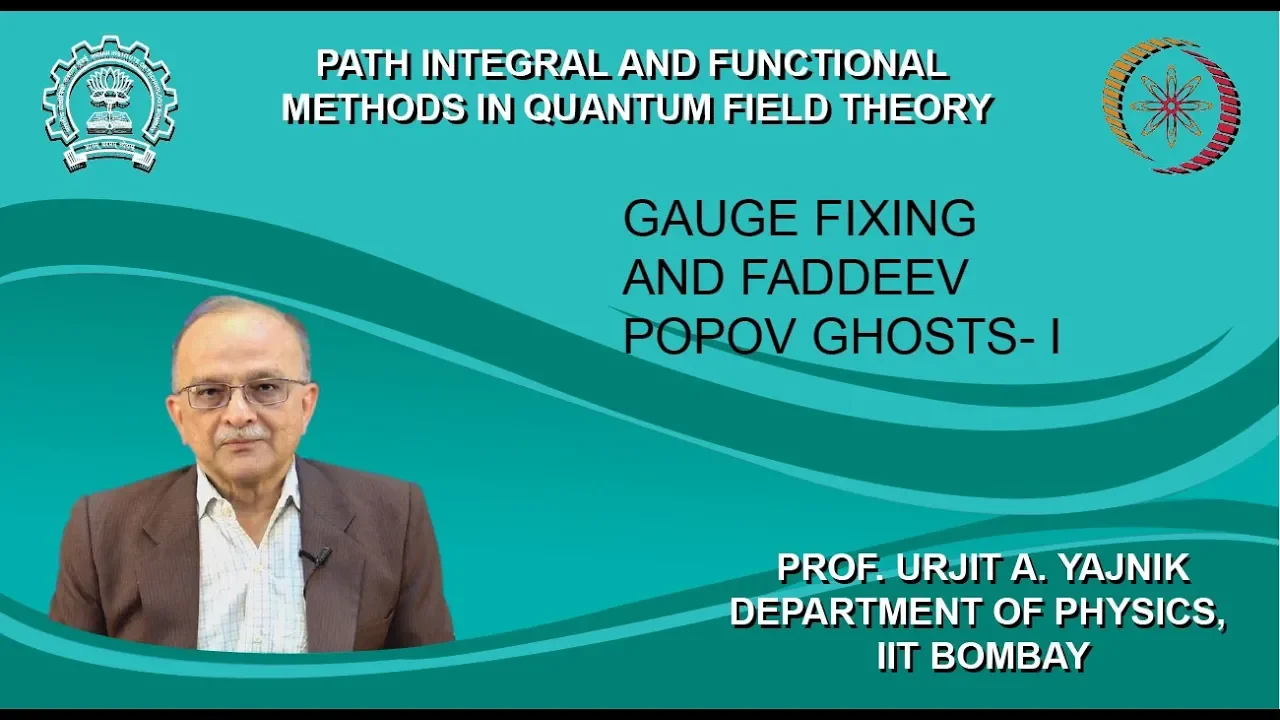 PATH INTEGRAL AND FUNCTIONAL METHODS IN QUANTUM FIELD THEORY

GAUGE FIXING AND FADDEEV POPOV GHOSTS- I

PROF. URJIT A. YAJNIK
DEPARTMENT OF PHYSICS,
IIT BOMBAY